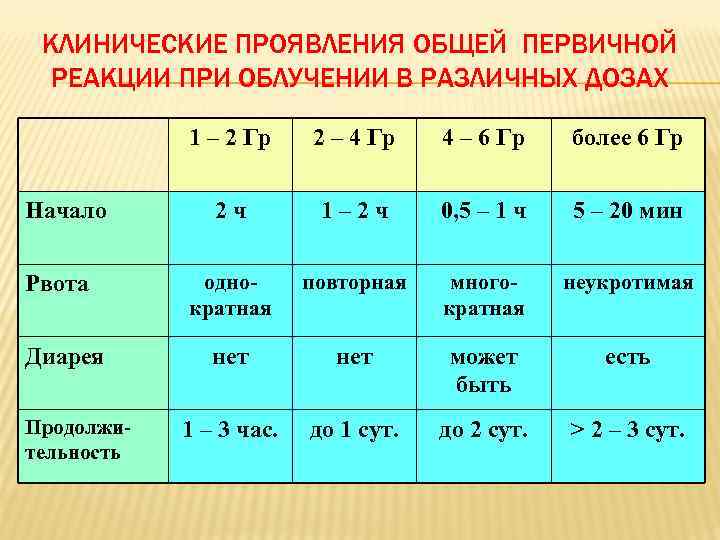 КЛИНИЧЕСКИЕ ПРОЯВЛЕНИЯ ОБЩЕЙ ПЕРВИЧНОЙ РЕАКЦИИ ПРИ ОБЛУЧЕНИИ В РАЗЛИЧНЫХ ДОЗАХ

| | 1 – 2 Гр | 2 – 4 Гр | 4 – 6 Гр | более 6 Гр |
|---|---|---|---|---|
| Начало | 2 ч | 1 – 2 ч | 0,5 – 1 ч | 5 – 20 мин |
| Рвота | однократная | повторная | многократная | неукротимая |
| Диарея | нет | нет | может быть | есть |
| Продолжительность | 1 – 3 час. | до 1 сут. | до 2 сут. | > 2 – 3 сут. |